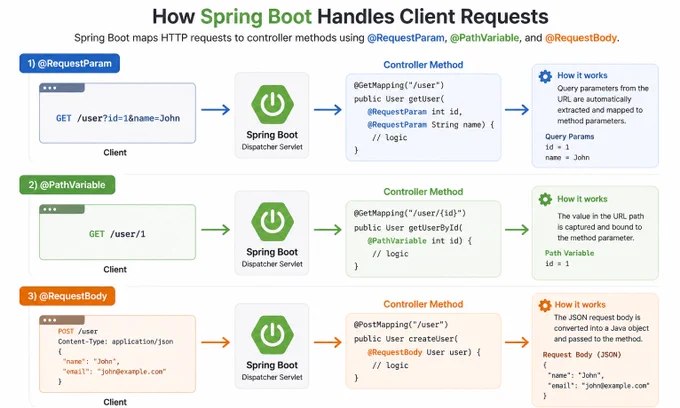 How Spring Boot Handles Client Requests

Spring Boot maps HTTP requests to controller methods using @RequestParam, @PathVariable, and @RequestBody.

1) @RequestParam

GET /user?id=1&name=John

Client

Spring Boot
Dispatcher Servlet

Controller Method

@GetMapping("/user")
public User getUser(
@RequestParam int id,
@RequestParam String name) {
// logic
}

How it works

Query parameters from the URL are automatically extracted and mapped to method parameters.

Query Params
id = 1
name = John

2) @PathVariable

GET /user/1

Client

Spring Boot
Dispatcher Servlet

Controller Method

@GetMapping("/user/{id}")
public User getUserById(
@PathVariable int id) {
// logic
}

How it works

The value in the URL path is captured and bound to the method parameter.

Path Variable
id = 1

3) @RequestBody

POST /user
Content-Type: application/json
{
"name": "John",
"email": "john@example.com"
}

Client

Spring Boot
Dispatcher Servlet

Controller Method

@PostMapping("/user")
public User createUser(
@RequestBody User user) {
// logic
}

How it works

The JSON request body is converted into a Java object and passed to the method.

Request Body (JSON)
{
"name": "John",
"email": "john@example.com"
}